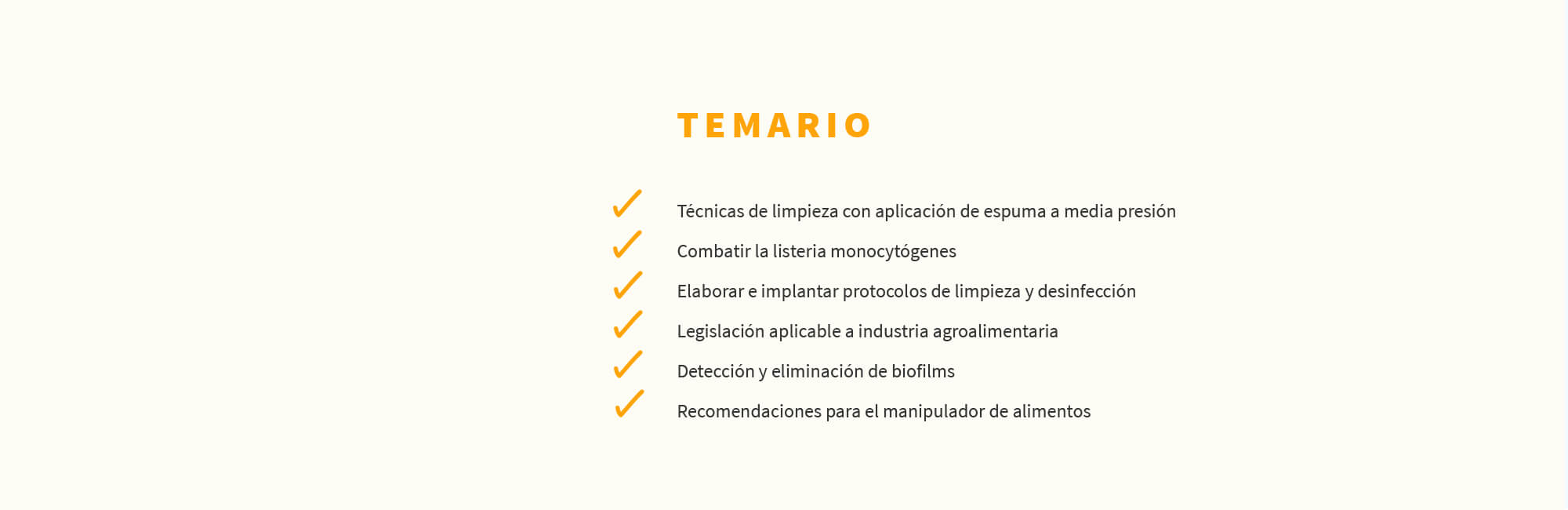 TEMARIO

Técnicas de limpieza con aplicación de espuma a media presión

Combatir la listeria monocytógenes

Elaborar e implantar protocolos de limpieza y desinfección

Legislación aplicable a industria agroalimentaria

Detección y eliminación de biofilms

Recomendaciones para el manipulador de alimentos